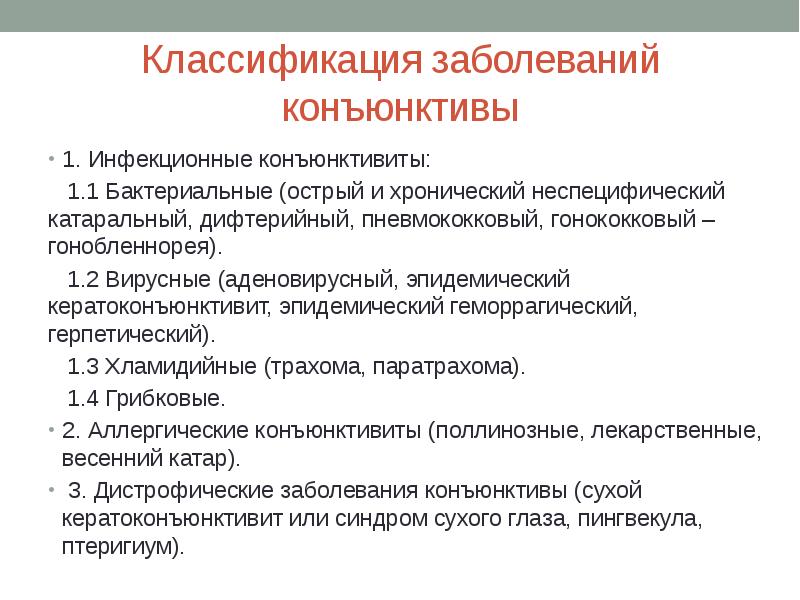 Классификация заболеваний конъюнктивы

• 1. Инфекционные конъюнктивиты:

1.1 Бактериальные (острый и хронический неспецифический катаральный, дифтерийный, пневмококковый, гонококковый – гонобленнорея).

1.2 Вирусные (аденовирусный, эпидемический кератоконъюнктивит, эпидемический геморрагический, герпетический).

1.3 Хламидийные (трахома, паратрахома).

1.4 Грибковые.

• 2. Аллергические конъюнктивиты (поллинозные, лекарственные, весенний катар).

• 3. Дистрофические заболевания конъюнктивы (сухой кератоконъюнктивит или синдром сухого глаза, пингвекула, птеригиум).